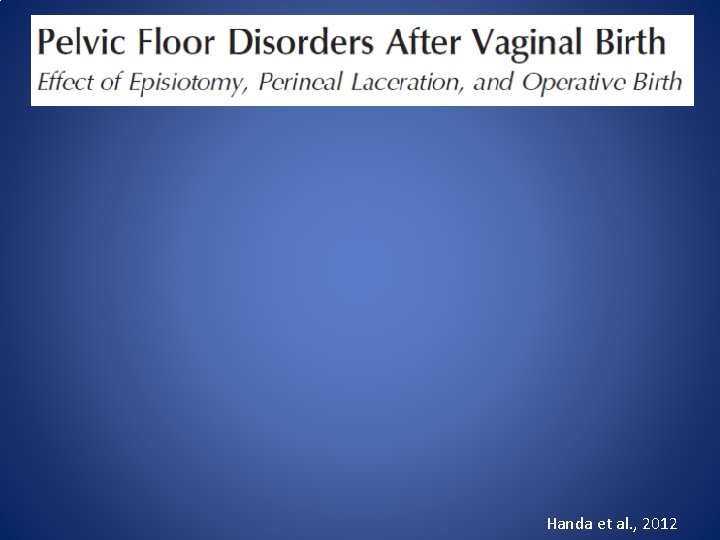 Pelvic Floor Disorders After Vaginal Birth

Effect of Episiotomy, Perineal Laceration, and Operative Birth

Handa et al., 2012